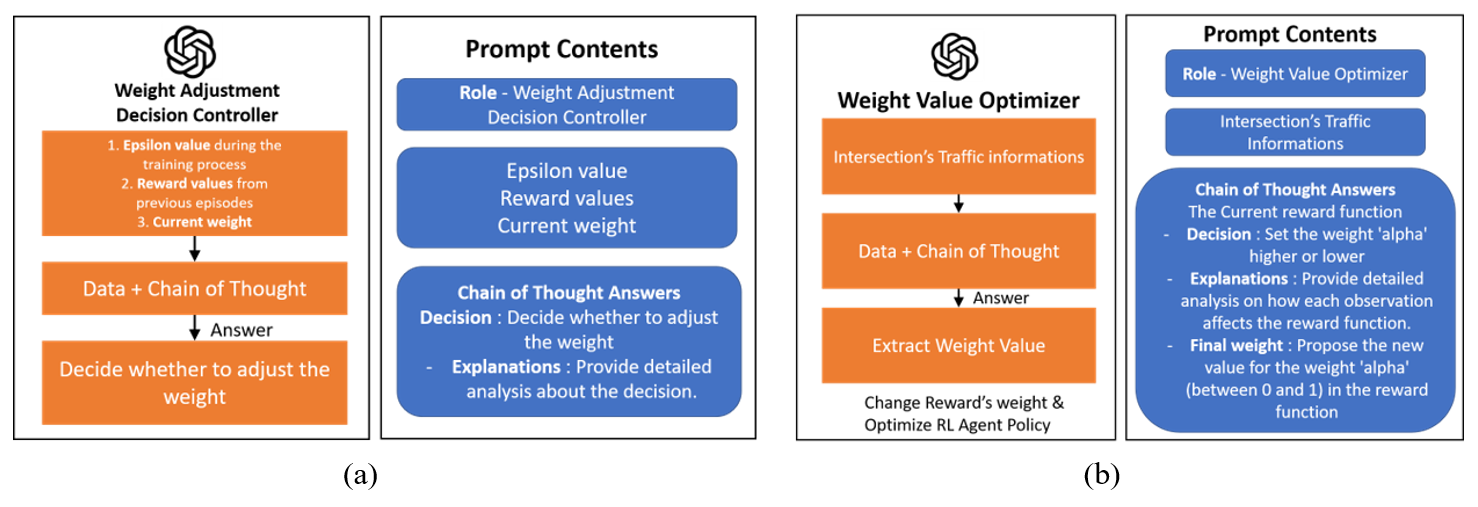 Weight Adjustment Decision Controller

1. Epsilon value during the training process
2. Reward values from previous episodes
3. Current weight

Data + Chain of Thought

Answer

Decide whether to adjust the weight

Prompt Contents

Role - Weight Adjustment Decision Controller

Epsilon value
Reward values
Current weight

Chain of Thought Answers
Decision : Decide whether to adjust the weight
- Explanations : Provide detailed analysis about the decision.

(a)

Weight Value Optimizer

Intersection's Traffic informations

Data + Chain of Thought

Answer

Extract Weight Value

Change Reward's weight & Optimize RL Agent Policy

Prompt Contents

Role - Weight Value Optimizer

Intersection's Traffic Informations

Chain of Thought Answers
The Current reward function
- Decision : Set the weight 'alpha' higher or lower
- Explanations : Provide detailed analysis on how each observation affects the reward function.
- Final weight : Propose the new value for the weight 'alpha' (between 0 and 1) in the reward function

(b)